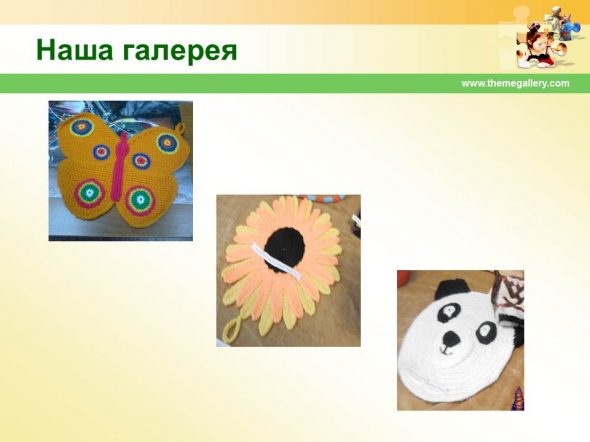 Наша галерея

www.themegallery.com